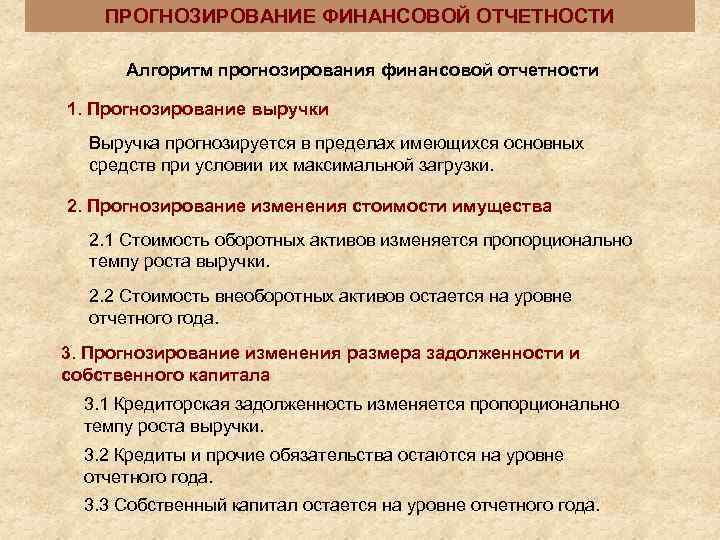 ПРОГНОЗИРОВАНИЕ ФИНАНСОВОЙ ОТЧЕТНОСТИ

Алгоритм прогнозирования финансовой отчетности

1. Прогнозирование выручки

Выручка прогнозируется в пределах имеющихся основных средств при условии их максимальной загрузки.

2. Прогнозирование изменения стоимости имущества

2.1 Стоимость оборотных активов изменяется пропорционально темпу роста выручки.

2.2 Стоимость внеоборотных активов остается на уровне отчетного года.

3. Прогнозирование изменения размера задолженности и собственного капитала

3.1 Кредиторская задолженность изменяется пропорционально темпу роста выручки.

3.2 Кредиты и прочие обязательства остаются на уровне отчетного года.

3.3 Собственный капитал остается на уровне отчетного года.